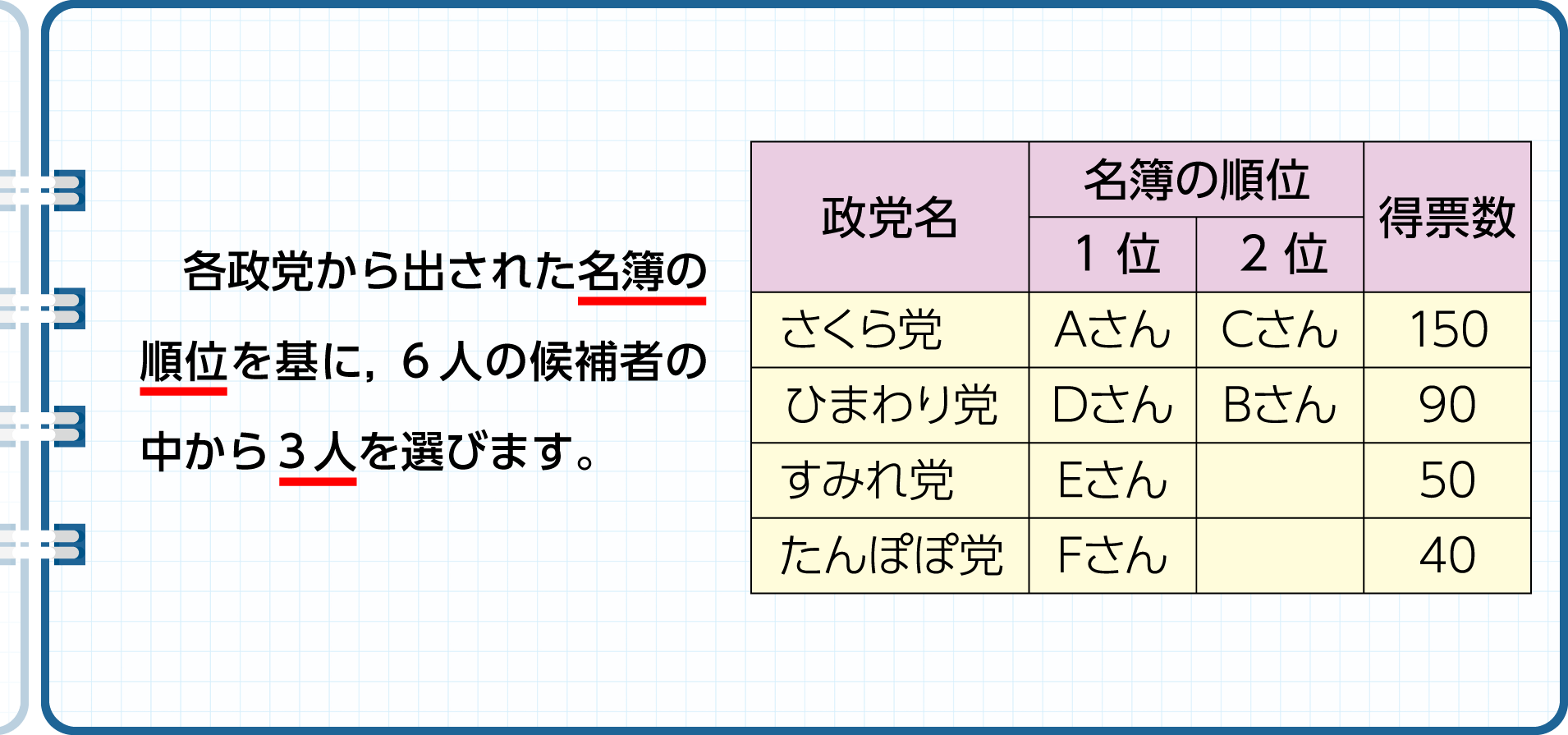 各政党から出された名簿の順位を基に，６人の候補者の中から３人を選びます。

| 政党名 | 名簿の順位 1位 | 名簿の順位 2位 | 得票数 |
|---|---|---|---|
| さくら党 | Aさん | Cさん | 150 |
| ひまわり党 | Dさん | Bさん | 90 |
| すみれ党 | Eさん | | 50 |
| たんぽぽ党 | Fさん | | 40 |